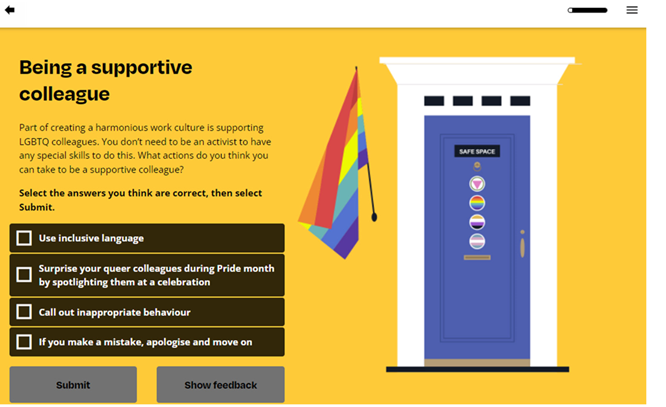 Being a supportive colleague

Part of creating a harmonious work culture is supporting LGBTQ colleagues. You don't need to be an activist to have any special skills to do this. What actions do you think you can take to be a supportive colleague?

Select the answers you think are correct, then select Submit.

Use inclusive language

Surprise your queer colleagues during Pride month by spotlighting them at a celebration

Call out inappropriate behaviour

If you make a mistake, apologise and move on

Submit

Show feedback

SAFE SPACE